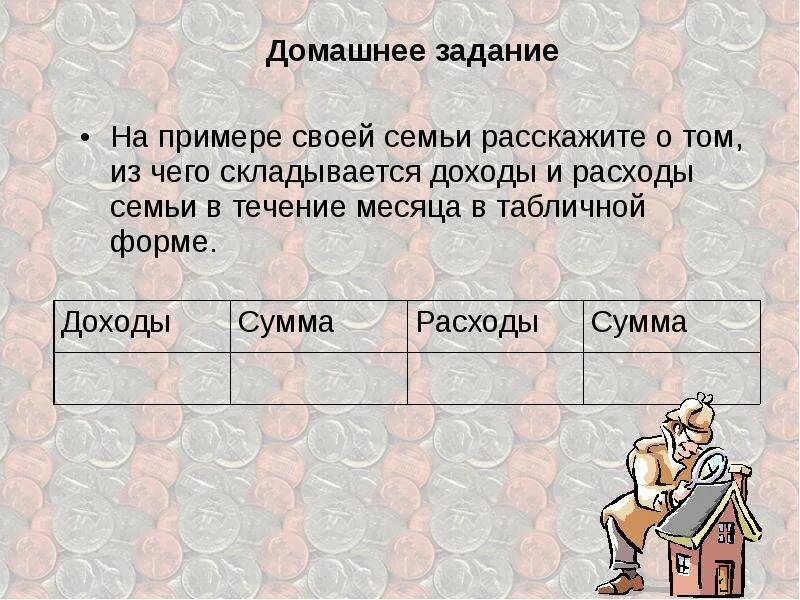 Домашнее задание

• На примере своей семьи расскажите о том, из чего складывается доходы и расходы семьи в течение месяца в табличной форме.

| Доходы | Сумма | Расходы | Сумма |
|---|---|---|---|
| | | | |